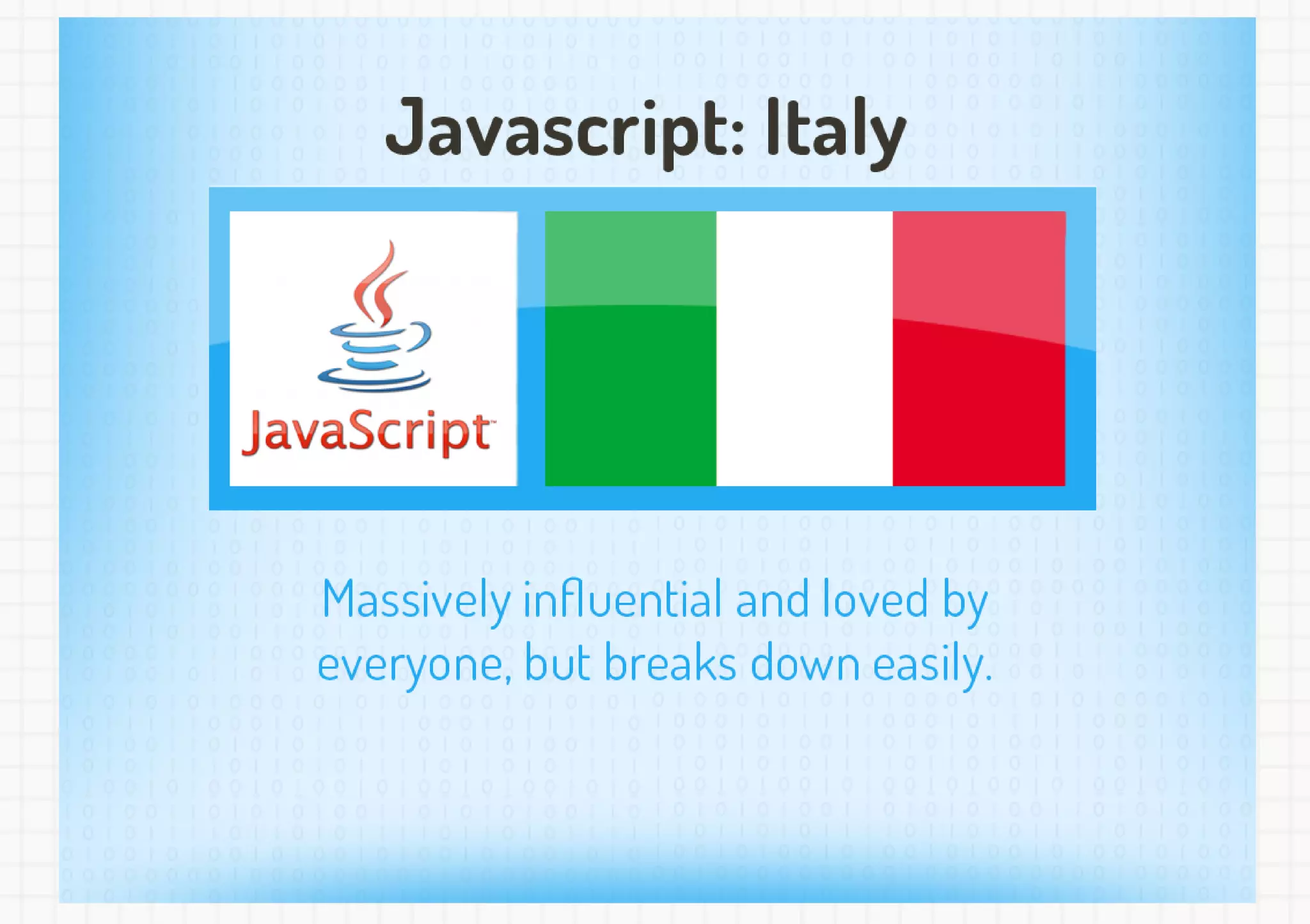 Javascript: Italy

JavaScript™

Massively influential and loved by everyone, but breaks down easily.